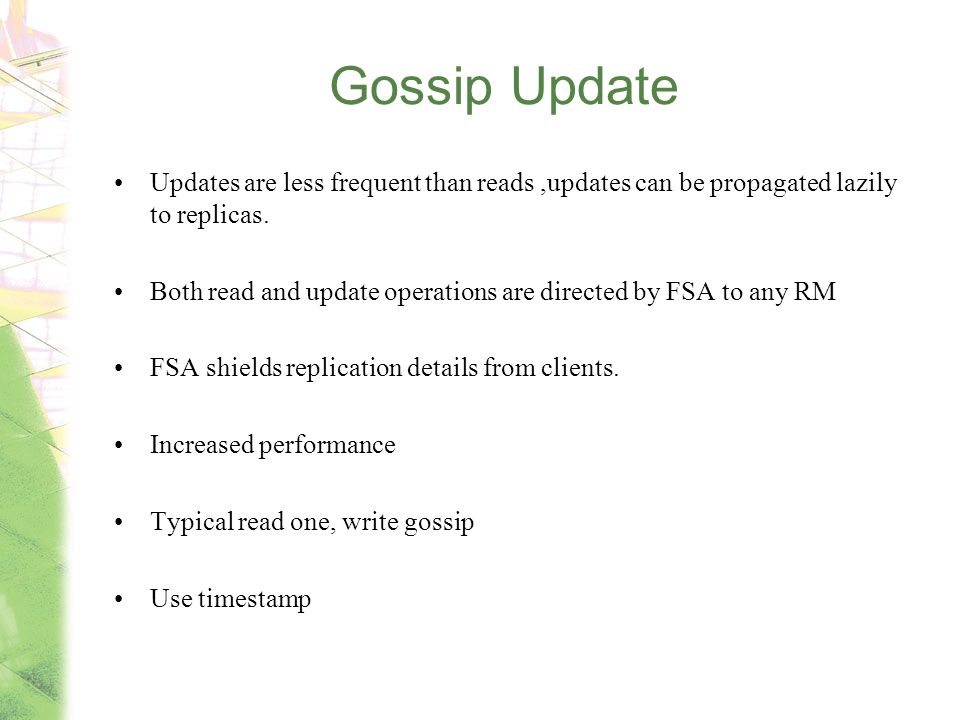 Gossip Update

• Updates are less frequent than reads ,updates can be propagated lazily to replicas.

• Both read and update operations are directed by FSA to any RM

• FSA shields replication details from clients.

• Increased performance

• Typical read one, write gossip

• Use timestamp